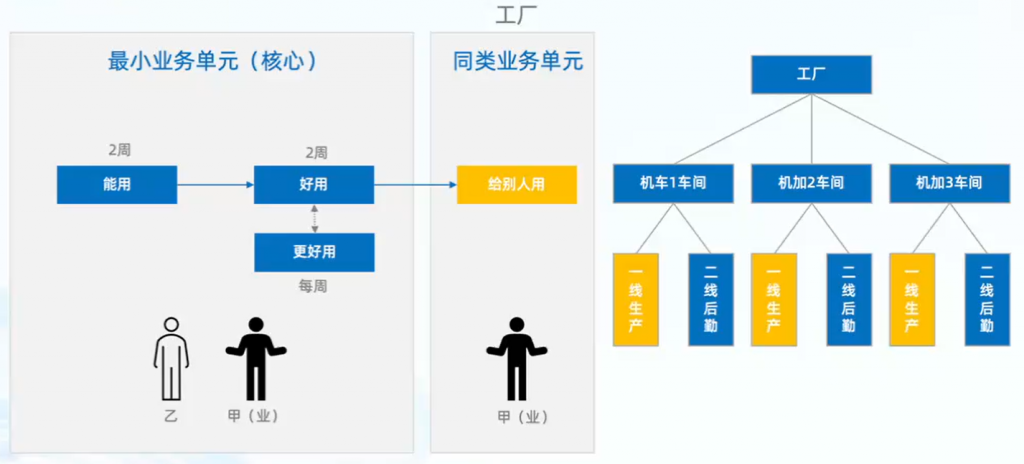 工厂

最小业务单元（核心）

2周

能用

2周

好用

更好用

每周

乙

甲（业）

同类业务单元

给别人用

甲（业）

工厂

机车1车间

机加2车间

机加3车间

一线生产

二线后勤

一线生产

二线后勤

一线生产

二线后勤